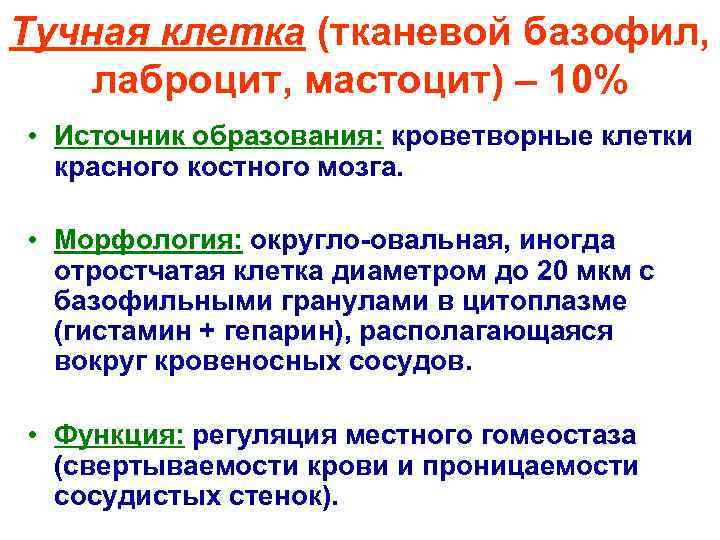 Тучная клетка (тканевой базофил, лаброцит, мастоцит) – 10%

• Источник образования: кроветворные клетки красного костного мозга.

• Морфология: округло-овальная, иногда отростчатая клетка диаметром до 20 мкм с базофильными гранулами в цитоплазме (гистамин + гепарин), располагающаяся вокруг кровеносных сосудов.

• Функция: регуляция местного гомеостаза (свертываемости крови и проницаемости сосудистых стенок).